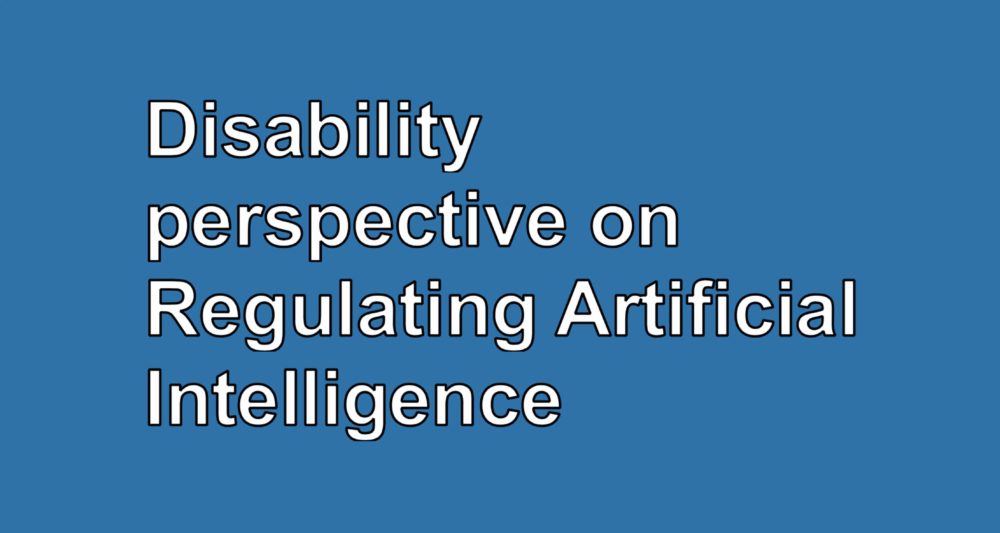 Disability perspective on Regulating Artificial Intelligence